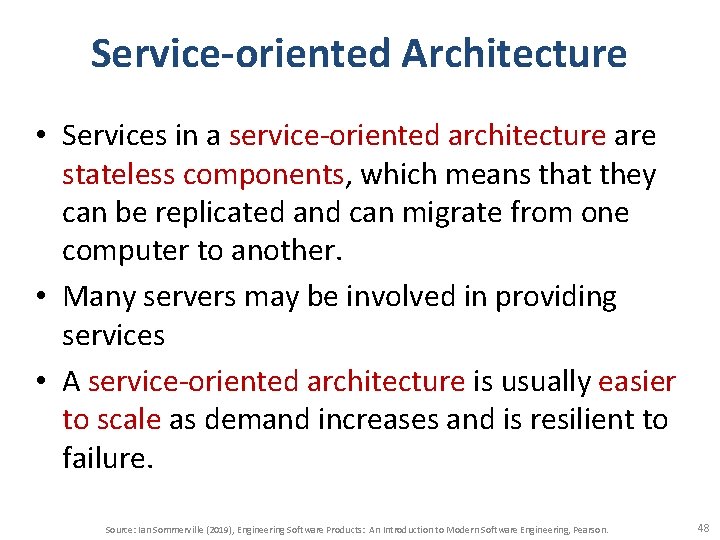 Service-oriented Architecture

• Services in a service-oriented architecture are stateless components, which means that they can be replicated and can migrate from one computer to another.

• Many servers may be involved in providing services

• A service-oriented architecture is usually easier to scale as demand increases and is resilient to failure.

Source: Ian Sommerville (2019), Engineering Software Products: An Introduction to Modern Software Engineering, Pearson.

48